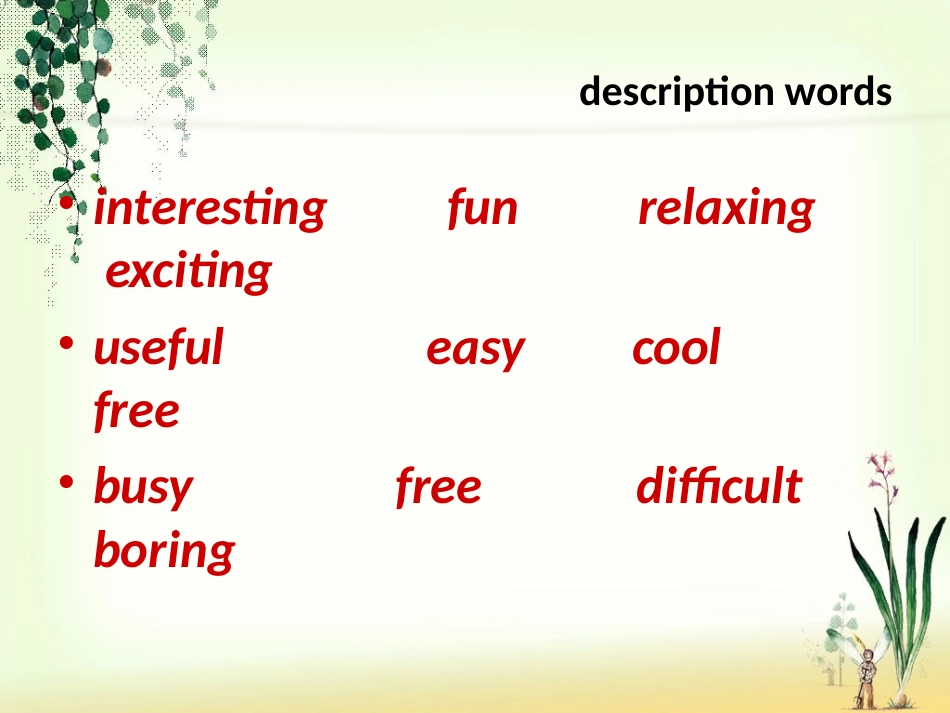 description words

• interesting fun relaxing exciting

• useful easy cool free

• busy free difficult boring